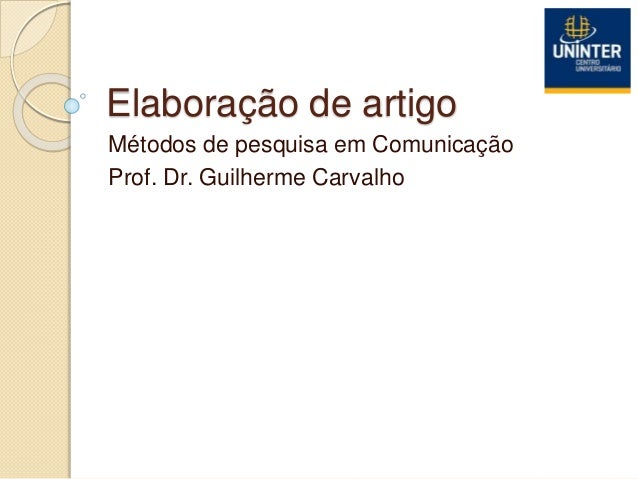 UNINTER
CENTRO
UNIVERSITÁRIO

Elaboração de artigo

Métodos de pesquisa em Comunicação
Prof. Dr. Guilherme Carvalho